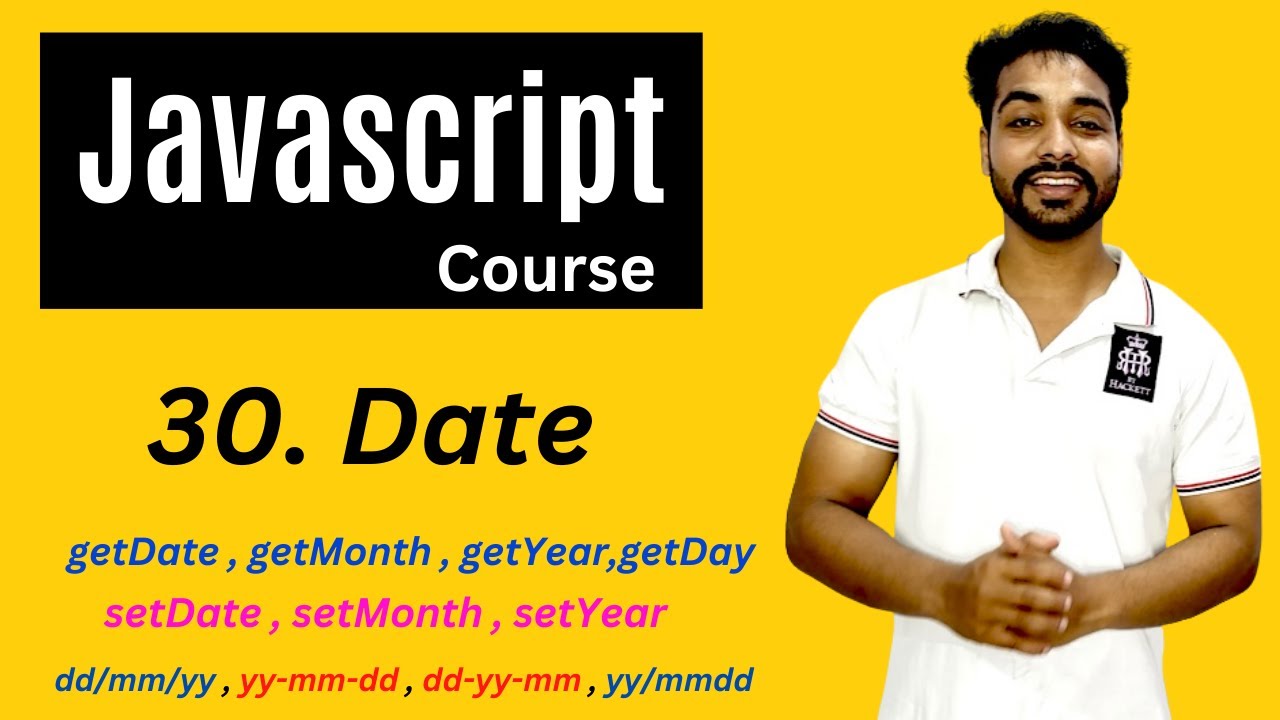 Javascript
Course

30. Date

getDate , getMonth , getYear,getDay
setDate , setMonth , setYear
dd/mm/yy , yy-mm-dd , dd-yy-mm , yy/mmdd

HACKETT